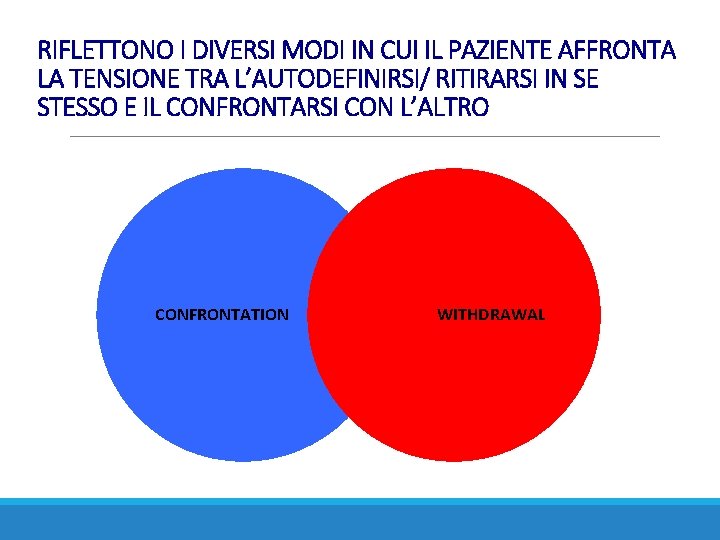 RIFLETTONO I DIVERSI MODI IN CUI IL PAZIENTE AFFRONTA LA TENSIONE TRA L'AUTODEFINIRSI/ RITIRARSI IN SE STESSO E IL CONFRONTARSI CON L'ALTRO

CONFRONTATION

WITHDRAWAL